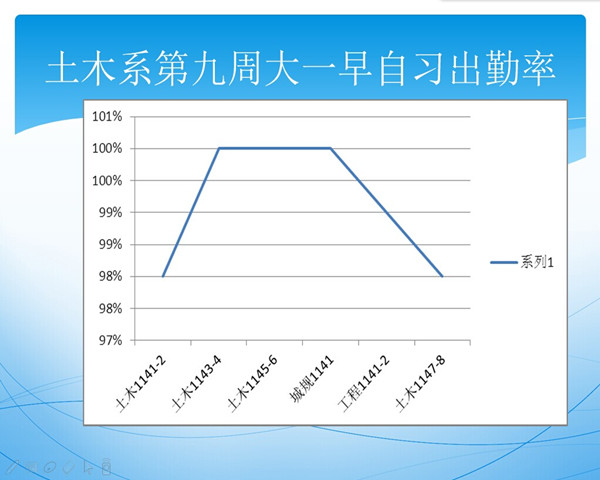 土木系第九周大一早自习出勤率

101%
100%
100%
99%
99%
98%
98%
97%

土木1141-2
土木1143-4
土木1145-6
城规1141
工程1141-2
土木1147-8

系列1